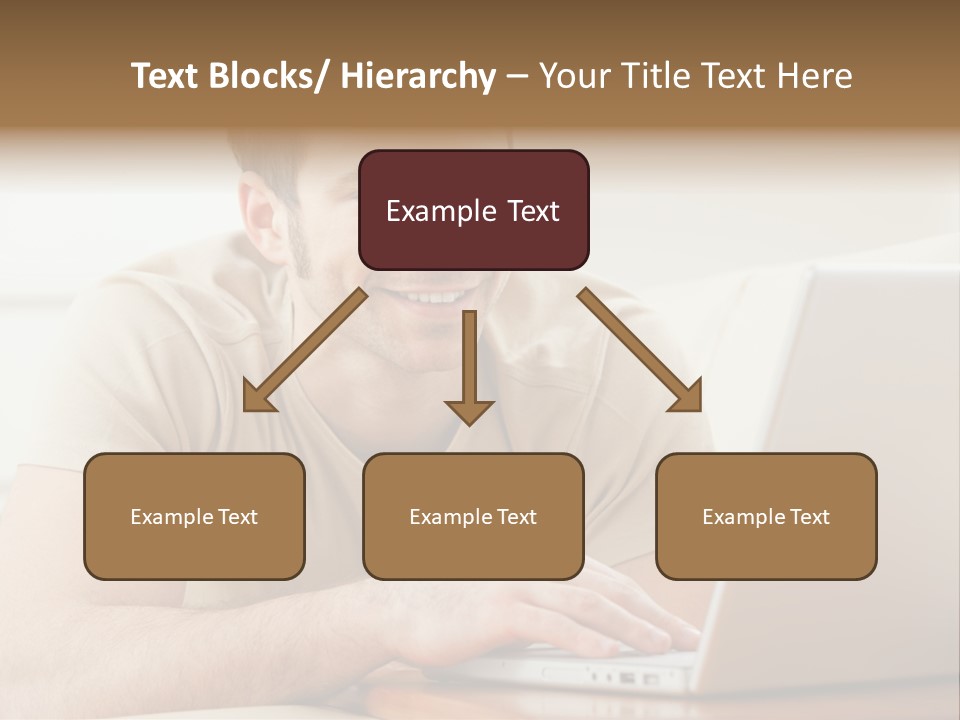 Text Blocks/ Hierarchy – Your Title Text Here

Example Text

Example Text

Example Text

Example Text